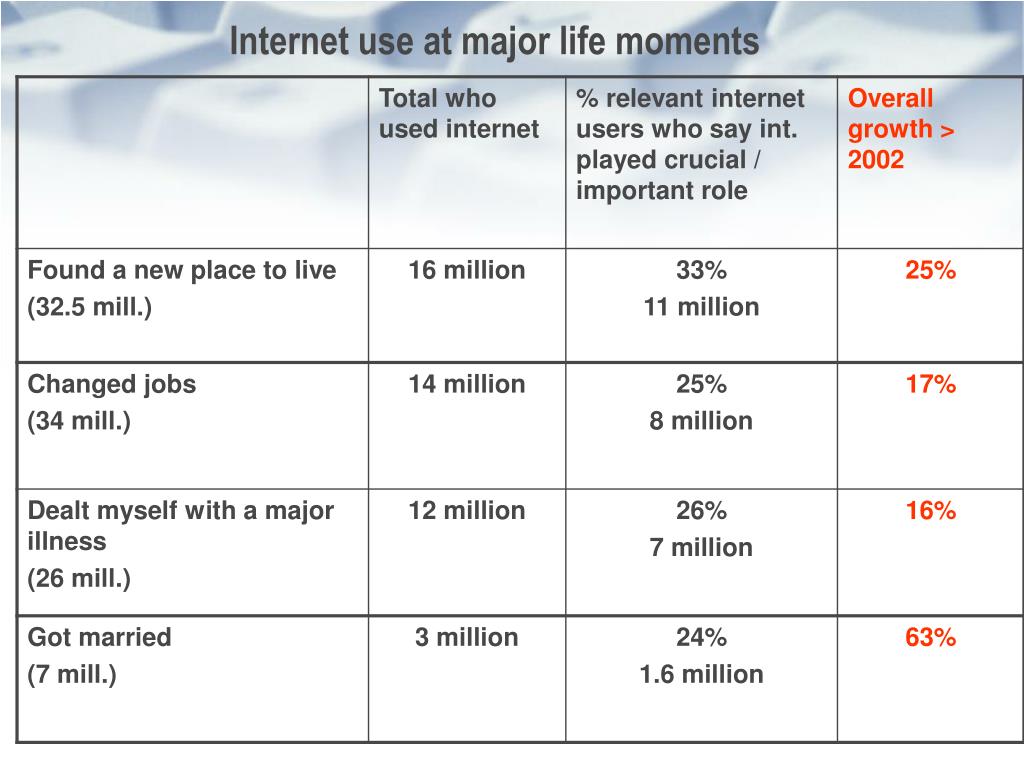 Internet use at major life moments

| | Total who used internet | % relevant internet users who say int. played crucial / important role | Overall growth > 2002 |
|---|---|---|---|
| Found a new place to live (32.5 mill.) | 16 million | 33% 11 million | 25% |
| Changed jobs (34 mill.) | 14 million | 25% 8 million | 17% |
| Dealt myself with a major illness (26 mill.) | 12 million | 26% 7 million | 16% |
| Got married (7 mill.) | 3 million | 24% 1.6 million | 63% |